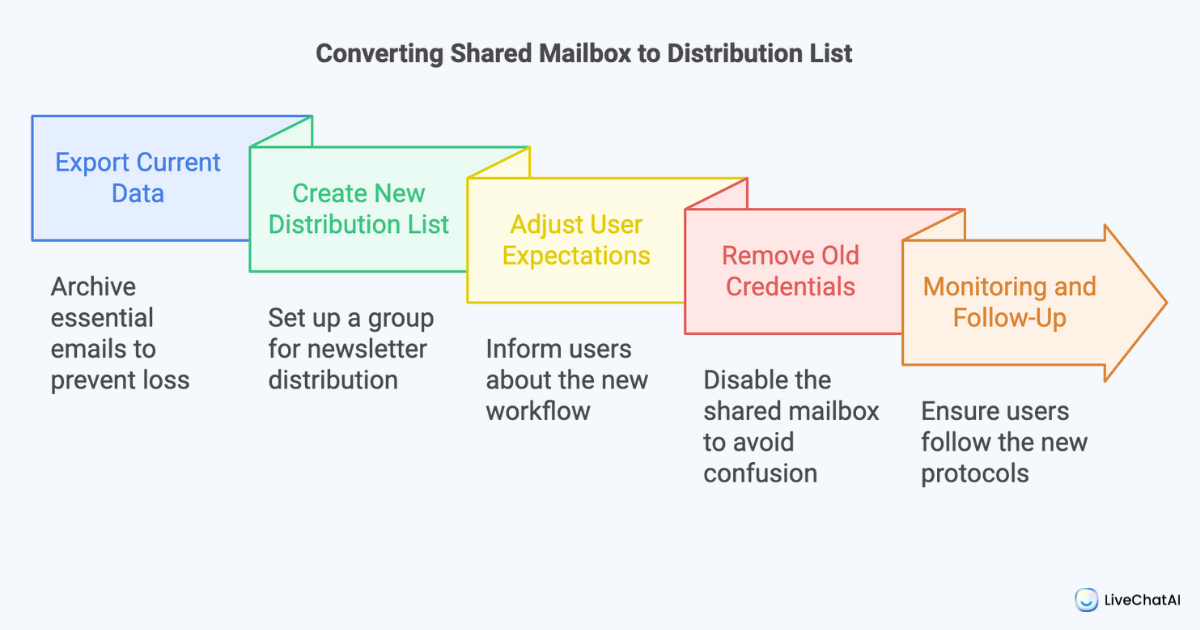 Converting Shared Mailbox to Distribution List

Export Current Data

Archive essential emails to prevent loss

Create New Distribution List

Set up a group for newsletter distribution

Adjust User Expectations

Inform users about the new workflow

Remove Old Credentials

Disable the shared mailbox to avoid confusion

Monitoring and Follow-Up

Ensure users follow the new protocols

LiveChatAI